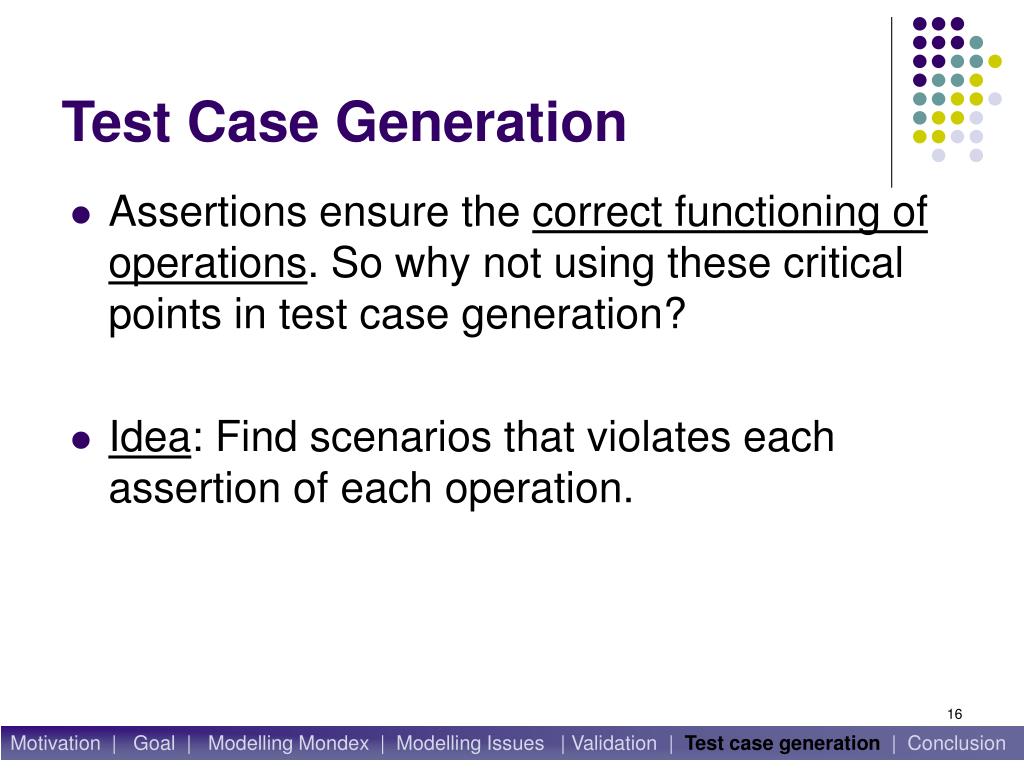 Test Case Generation

- Assertions ensure the correct functioning of operations. So why not using these critical points in test case generation?

- Idea: Find scenarios that violates each assertion of each operation.

16

Motivation | Goal | Modelling Mondex | Modelling Issues | Validation | Test case generation | Conclusion